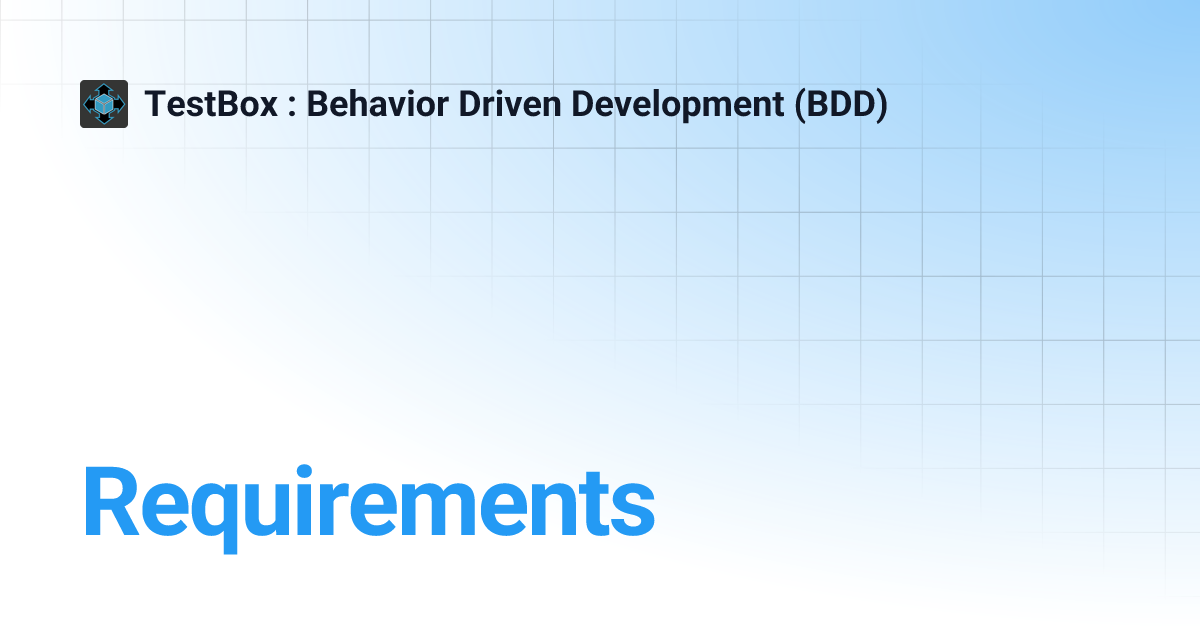 TestBox : Behavior Driven Development (BDD)

Requirements